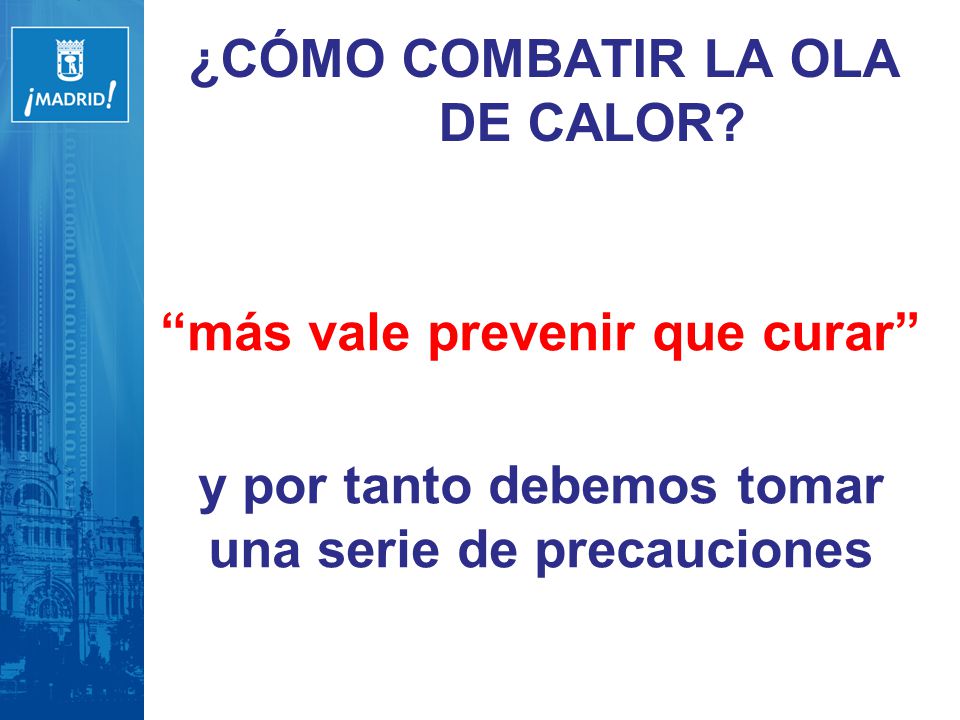 ¡MADRID!

¿CÓMO COMBATIR LA OLA DE CALOR?

“más vale prevenir que curar”

y por tanto debemos tomar una serie de precauciones